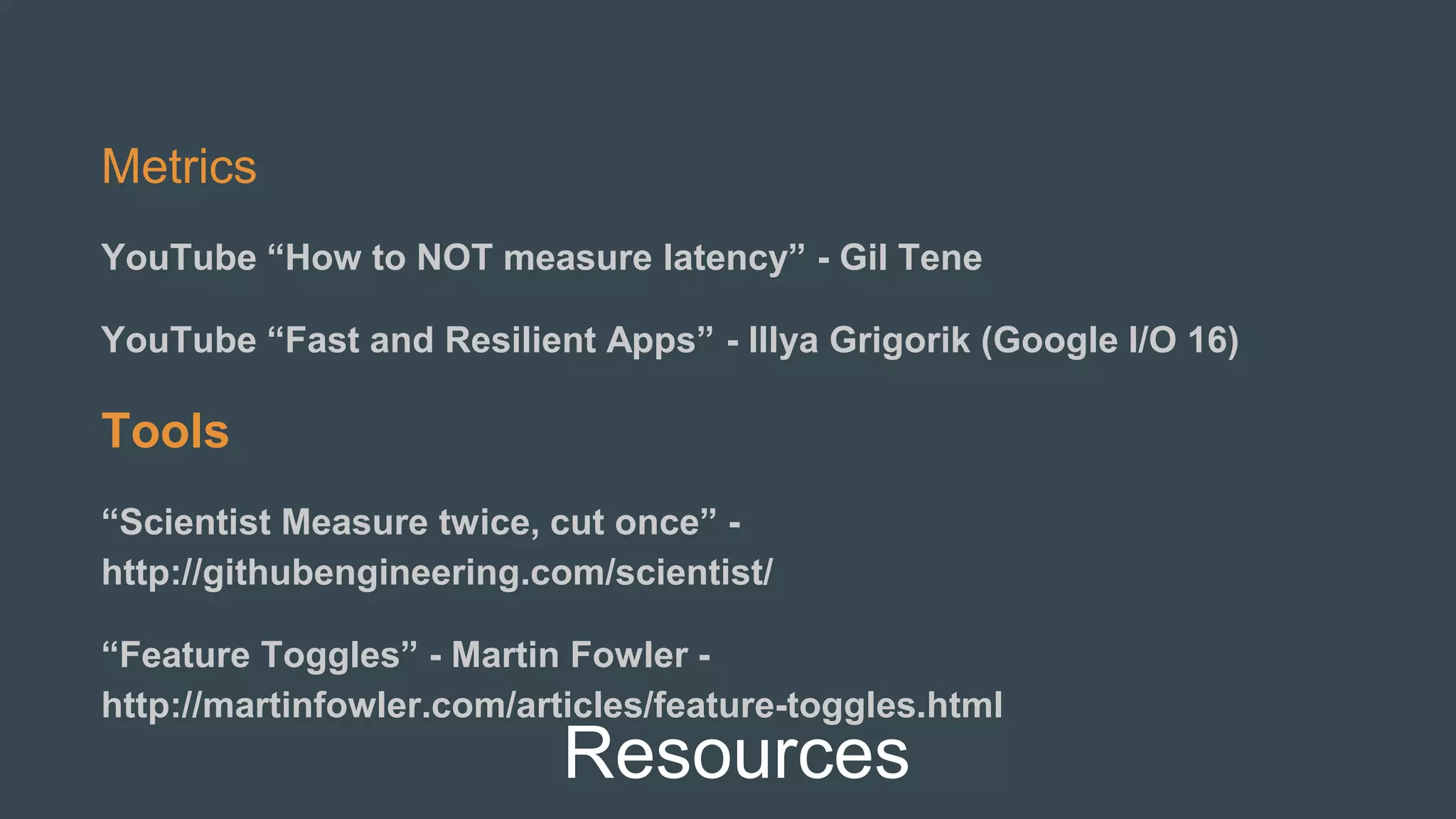 Metrics

YouTube “How to NOT measure latency” - Gil Tene

YouTube “Fast and Resilient Apps” - Illya Grigorik (Google I/O 16)

Tools

“Scientist Measure twice, cut once” - http://githubengineering.com/scientist/

“Feature Toggles” - Martin Fowler - http://martinfowler.com/articles/feature-toggles.html

Resources